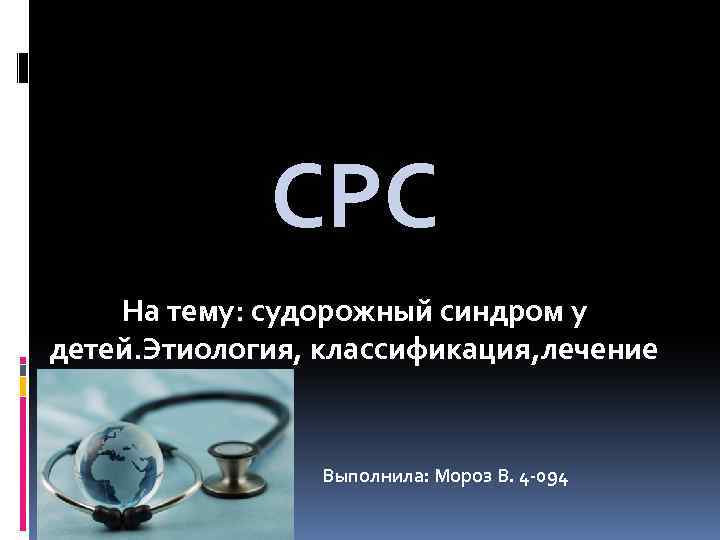 СРС

На тему: судорожный синдром у детей.Этиология, классификация,лечение

Выполнила: Мороз В. 4-094